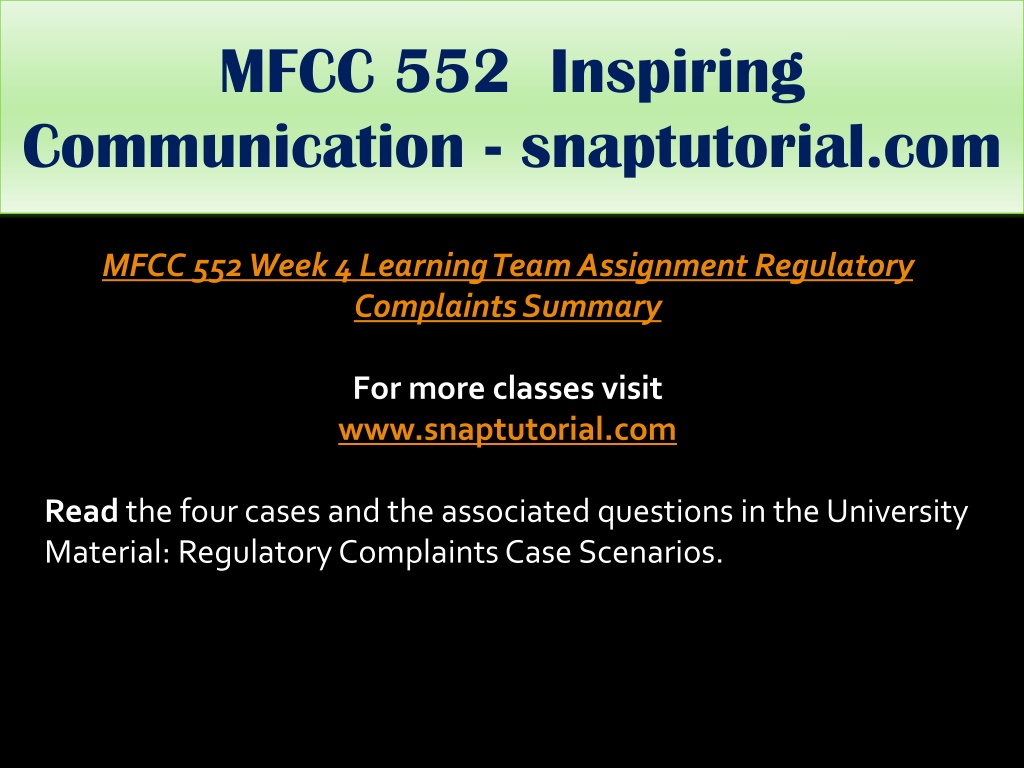 MFCC 552 Inspiring Communication - snaptutorial.com

MFCC 552 Week 4 Learning Team Assignment Regulatory Complaints Summary

For more classes visit
www.snaptutorial.com

Read the four cases and the associated questions in the University Material: Regulatory Complaints Case Scenarios.